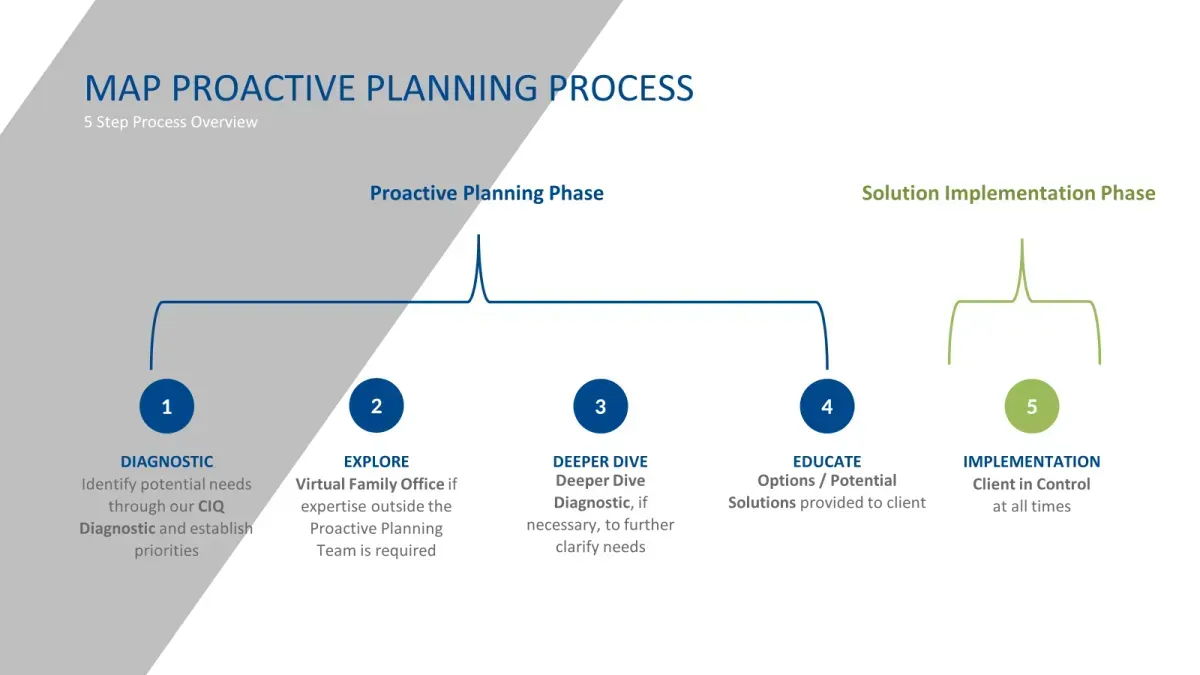 MAP PROACTIVE PLANNING PROCESS
5 Step Process Overview

Proactive Planning Phase

Solution Implementation Phase

1
DIAGNOSTIC
Identify potential needs through our CIQ Diagnostic and establish priorities

2
EXPLORE
Virtual Family Office if expertise outside the Proactive Planning Team is required

3
DEEPER DIVE
Deeper Dive Diagnostic, if necessary, to further clarify needs

4
EDUCATE
Options / Potential Solutions provided to client

5
IMPLEMENTATION
Client in Control at all times